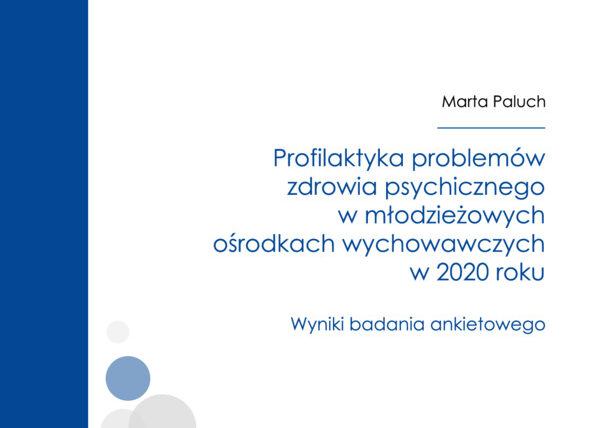 Marta Paluch

Profilaktyka problemów zdrowia psychicznego w młodzieżowych ośrodkach wychowawczych w 2020 roku

Wyniki badania ankietowego